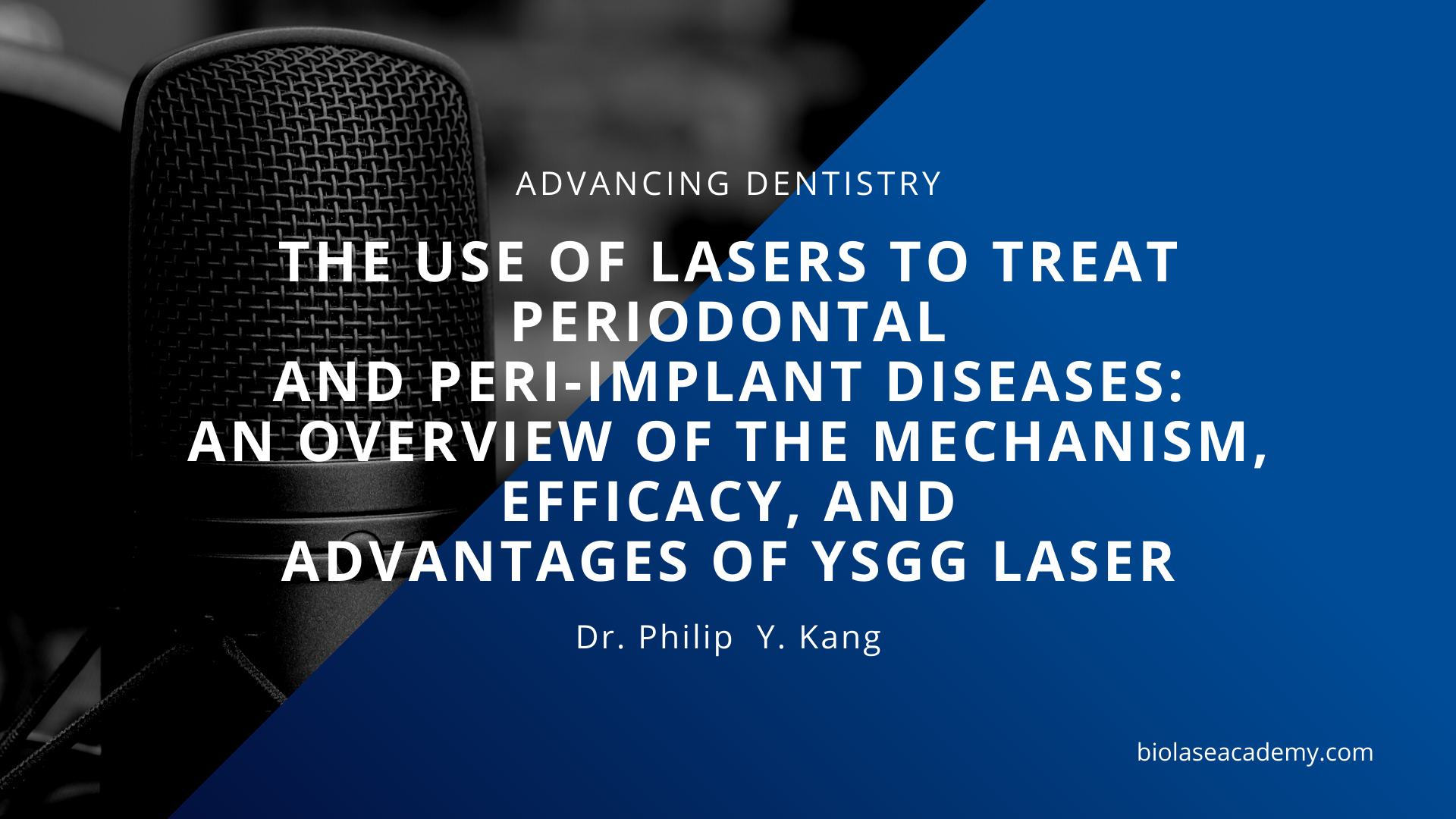 ADVANCING DENTISTRY

THE USE OF LASERS TO TREAT PERIODONTAL AND PERI-IMPLANT DISEASES: AN OVERVIEW OF THE MECHANISM, EFFICACY, AND ADVANTAGES OF YSGG LASER

Dr. Philip Y. Kang

biolaseacademy.com